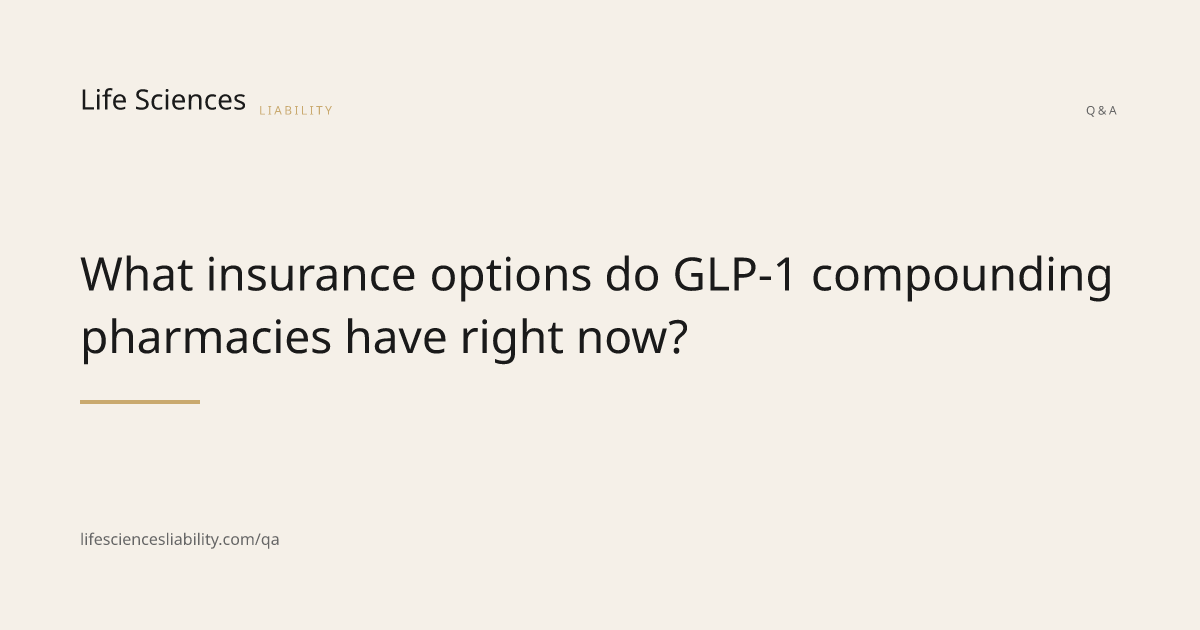 Life Sciences LIABILITY

Q&A

What insurance options do GLP-1 compounding pharmacies have right now?

lifesciencesliability.com/qa